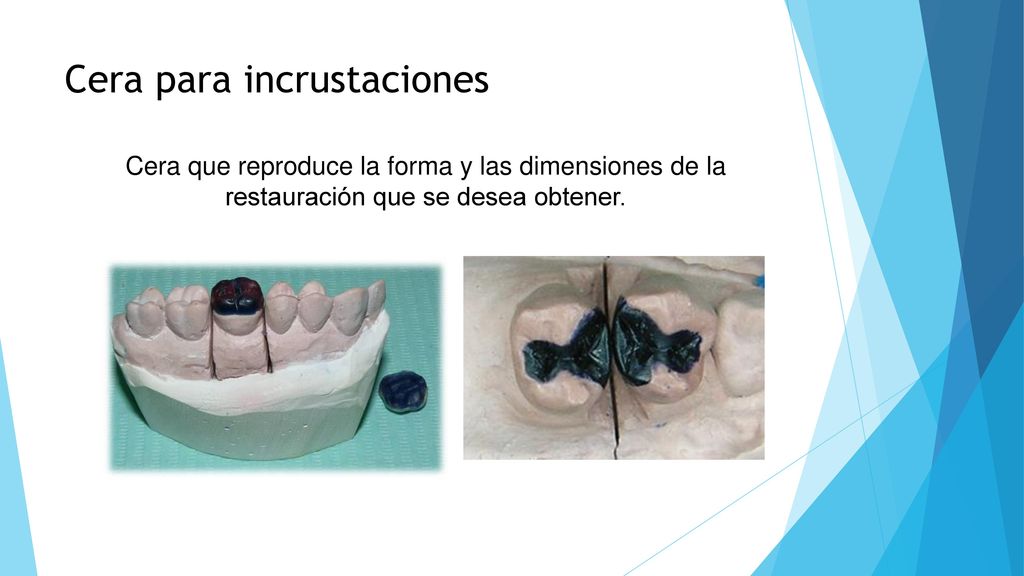 Cera para incrustaciones

Cera que reproduce la forma y las dimensiones de la restauración que se desea obtener.